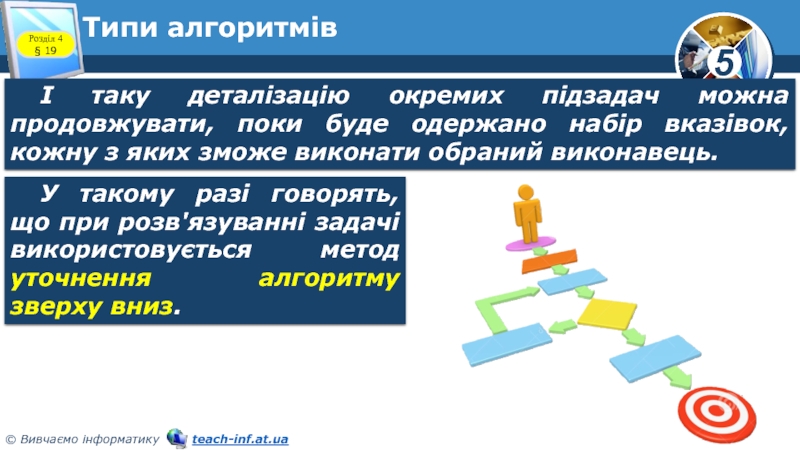 Розділ 4
§ 19

Типи алгоритмів

5

І таку деталізацію окремих підзадач можна продовжувати, поки буде одержано набір вказівок, кожну з яких зможе виконати обраний виконавець.

У такому разі говорять, що при розв'язуванні задачі використовується метод уточнення алгоритму зверху вниз.

© Вивчаємо інформатику teach-inf.at.ua